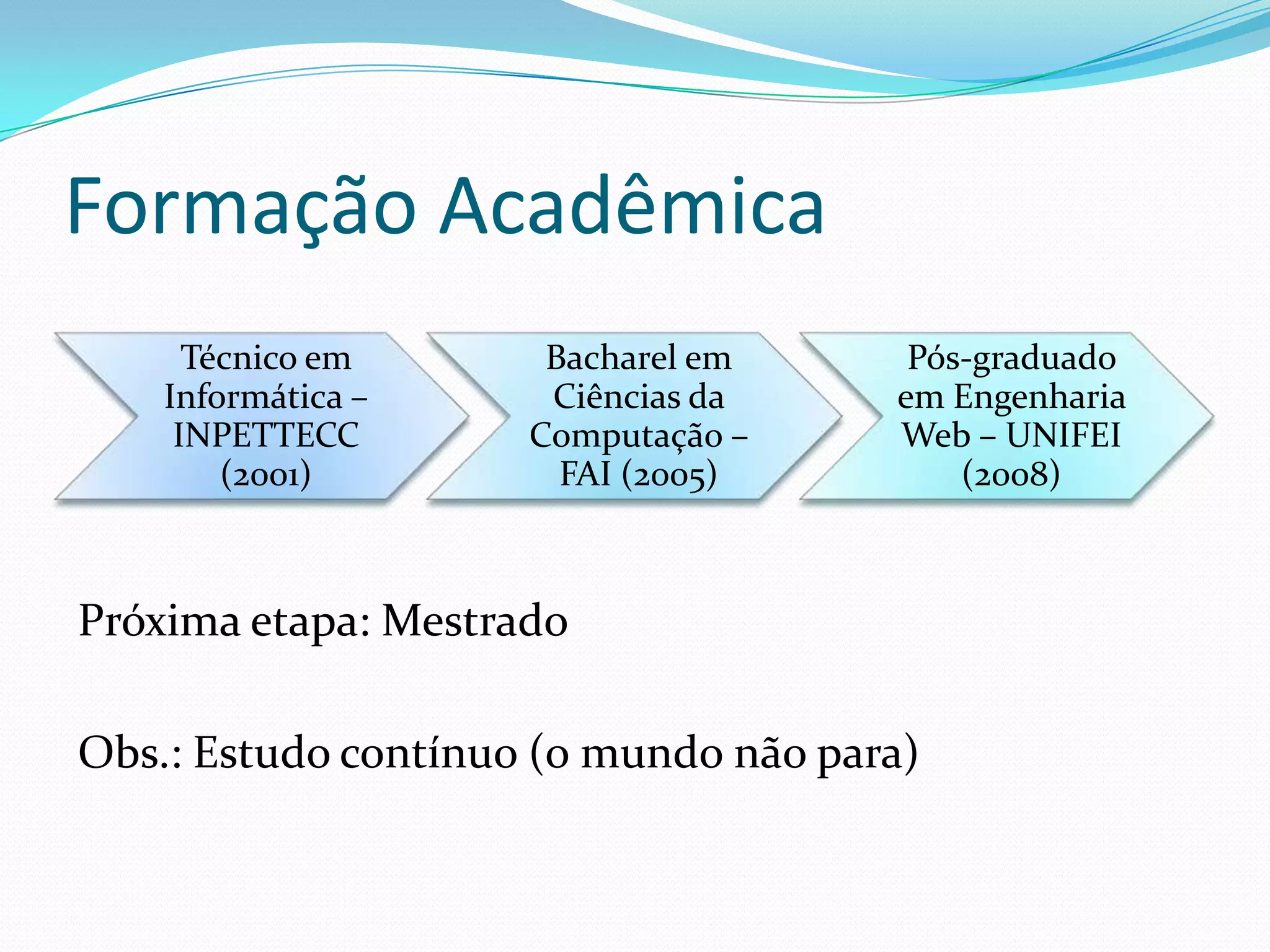 Formação Acadêmica

Técnico em Informática – INPETTECC (2001)

Bacharel em Ciências da Computação – FAI (2005)

Pós-graduado em Engenharia Web – UNIFEI (2008)

Próxima etapa: Mestrado

Obs.: Estudo contínuo (o mundo não para)